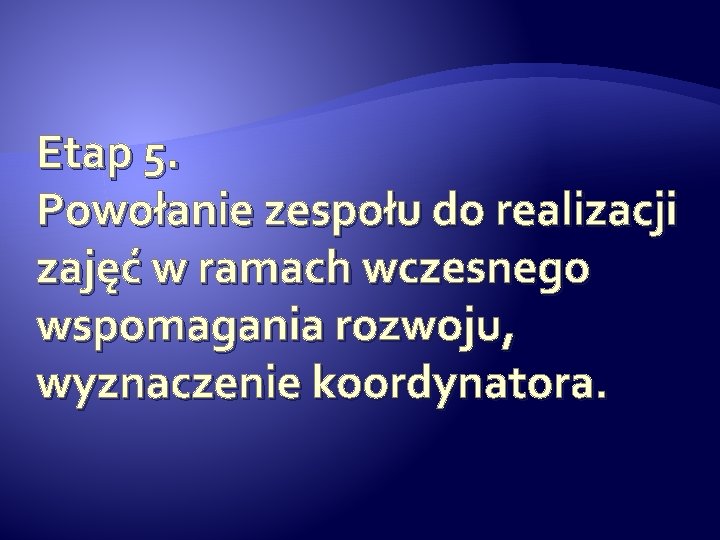 Etap 5.
Powołanie zespołu do realizacji zajęć w ramach wczesnego wspomagania rozwoju, wyznaczenie koordynatora.